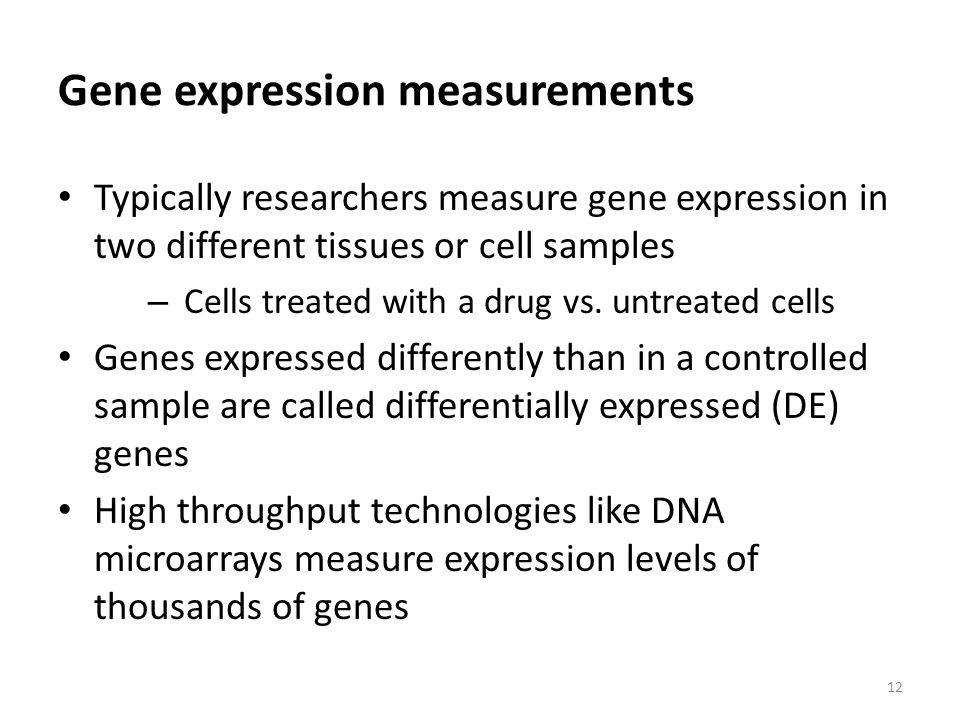 Gene expression measurements

• Typically researchers measure gene expression in two different tissues or cell samples
– Cells treated with a drug vs. untreated cells
• Genes expressed differently than in a controlled sample are called differentially expressed (DE) genes
• High throughput technologies like DNA microarrays measure expression levels of thousands of genes

12